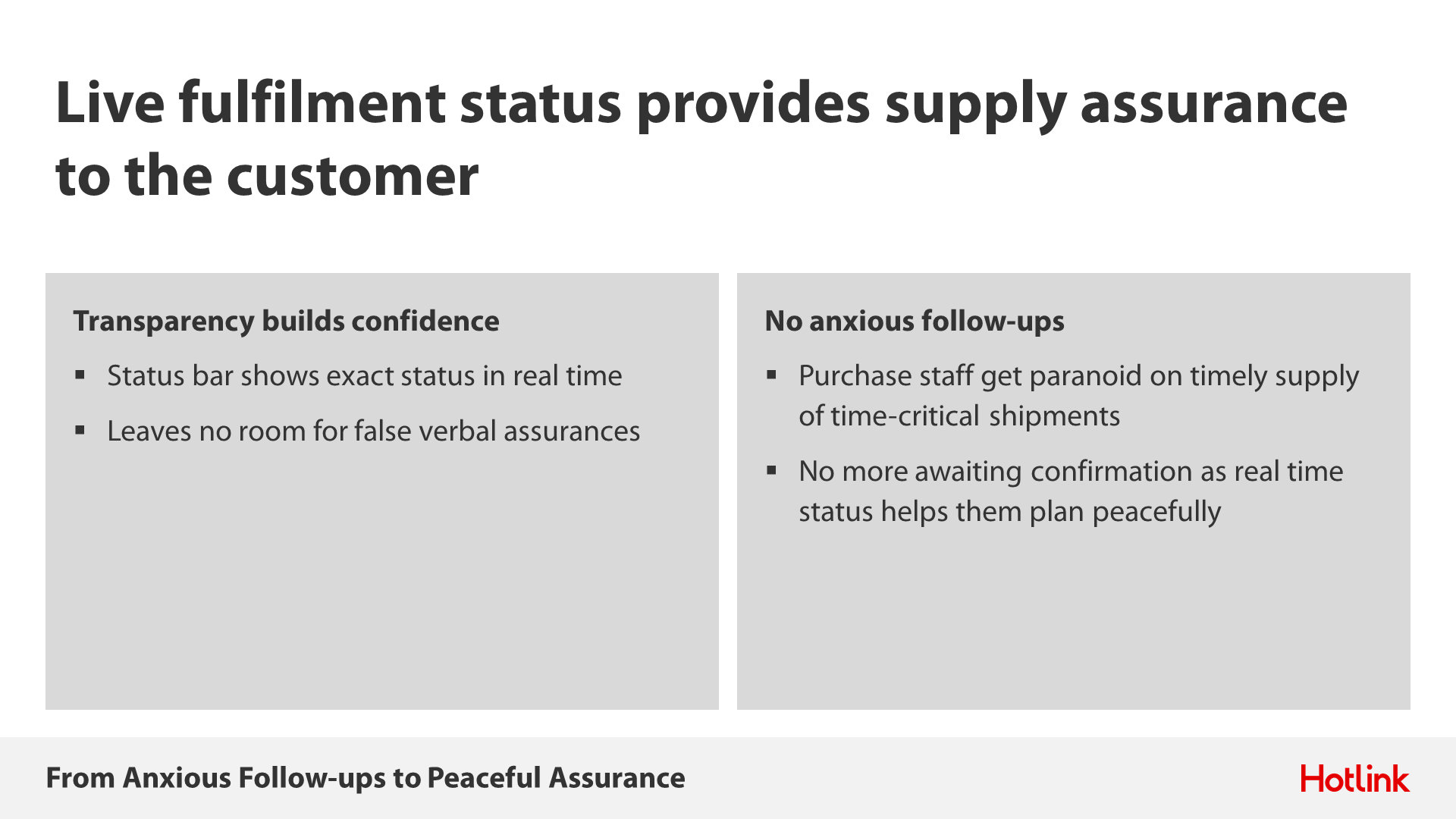 Live fulfilment status provides supply assurance to the customer

Transparency builds confidence

▪ Status bar shows exact status in real time
▪ Leaves no room for false verbal assurances

No anxious follow-ups

▪ Purchase staff get paranoid on timely supply of time-critical shipments
▪ No more awaiting confirmation as real time status helps them plan peacefully

From Anxious Follow-ups to Peaceful Assurance

Hotlink